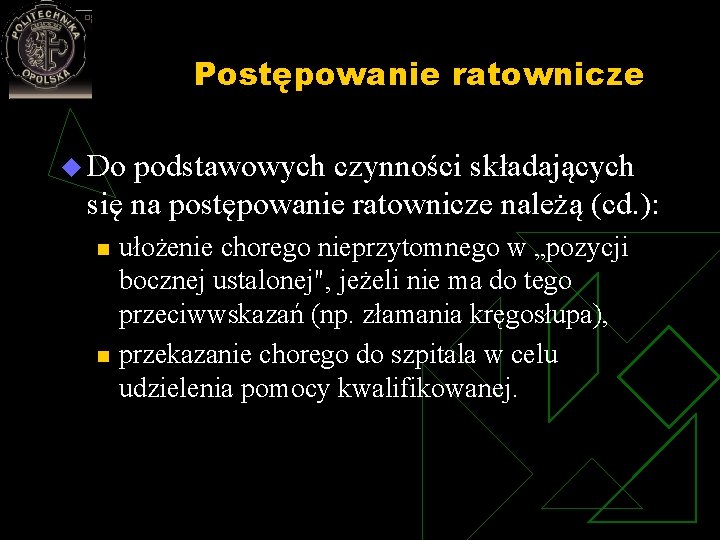 POLITECHNIKA OPOLSKA

Postępowanie ratownicze

Do podstawowych czynności składających się na postępowanie ratownicze należą (cd.):

ułożenie chorego nieprzytomnego w „pozycji bocznej ustalonej", jeżeli nie ma do tego przeciwwskazań (np. złamania kręgosłupa),

przekazanie chorego do szpitala w celu udzielenia pomocy kwalifikowanej.